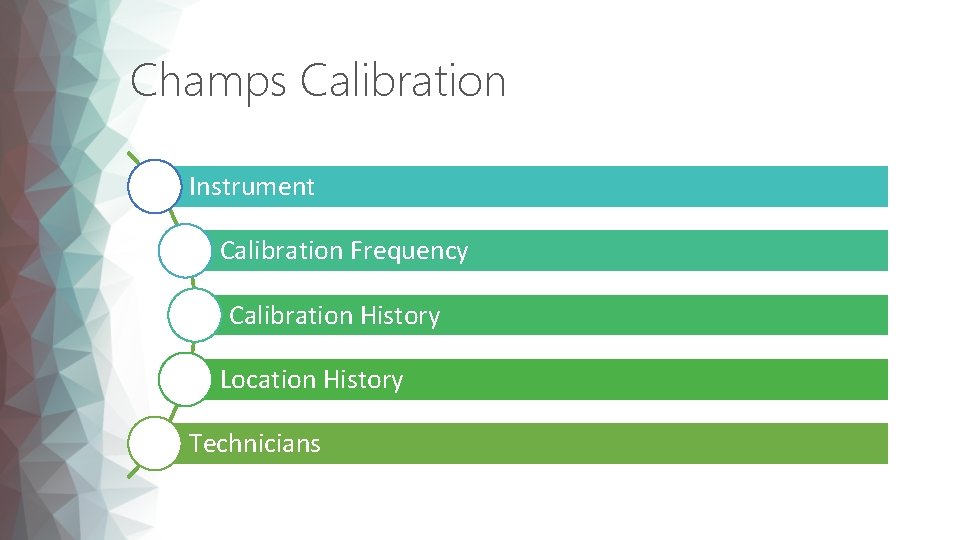 Champs Calibration

Instrument

Calibration Frequency

Calibration History

Location History

Technicians